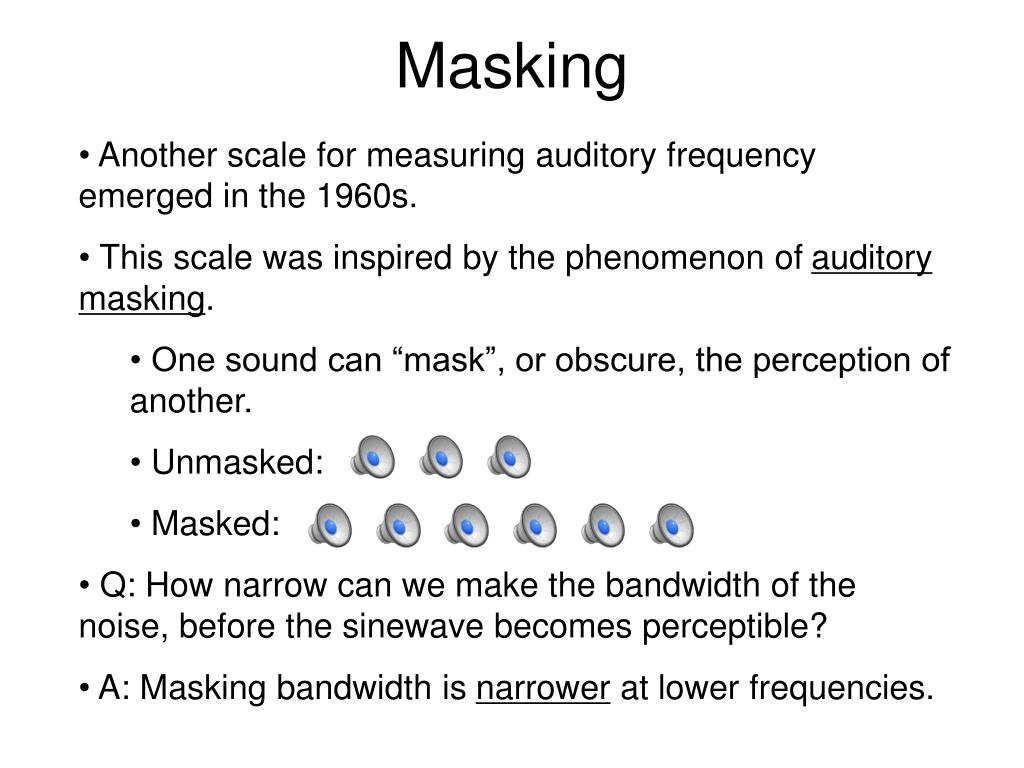 Masking

• Another scale for measuring auditory frequency emerged in the 1960s.

• This scale was inspired by the phenomenon of auditory masking.

• One sound can “mask”, or obscure, the perception of another.

• Unmasked:

• Masked:

• Q: How narrow can we make the bandwidth of the noise, before the sinewave becomes perceptible?

• A: Masking bandwidth is narrower at lower frequencies.